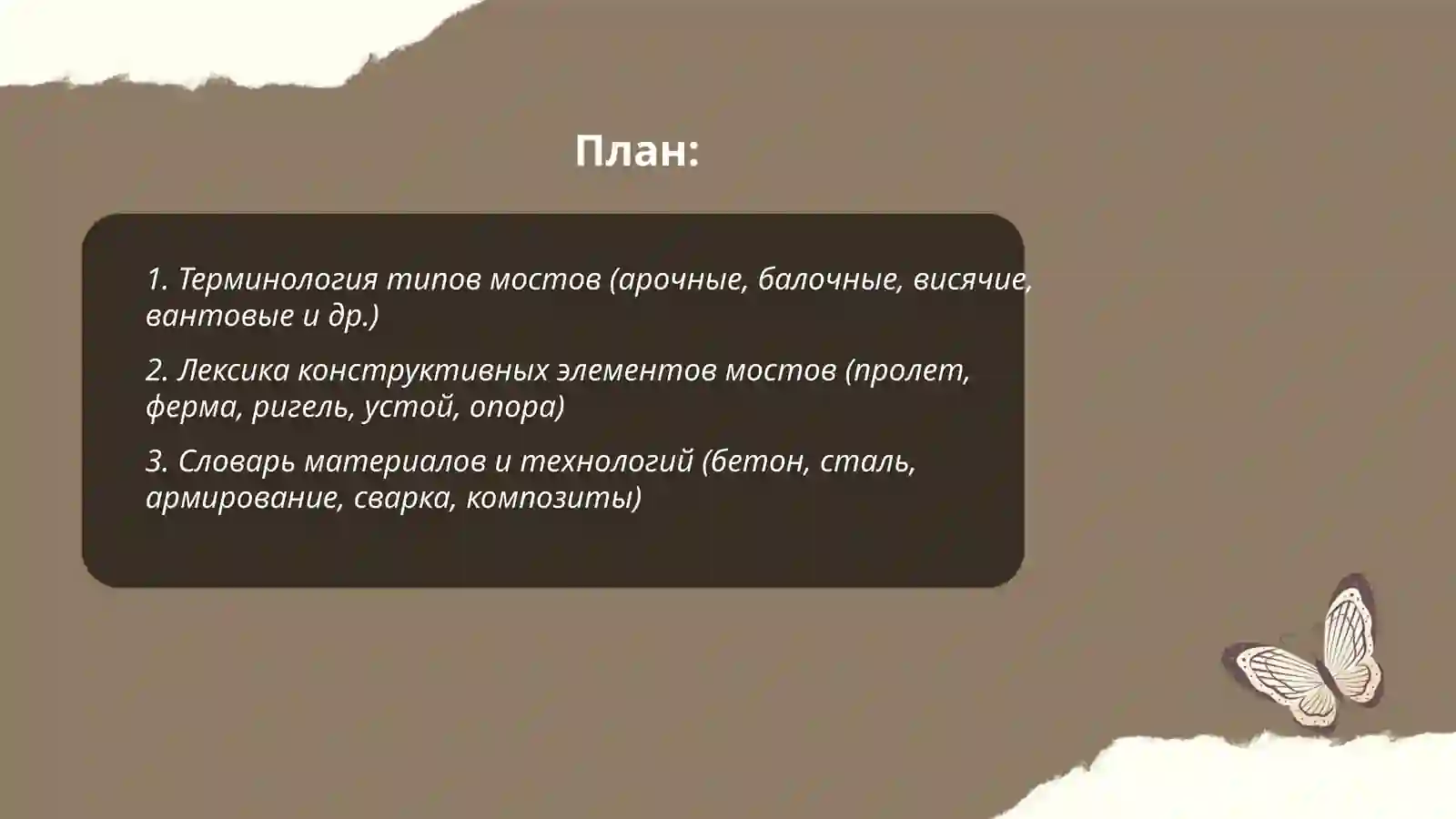 План:

1. Терминология типов мостов (арочные, балочные, висячие, вантовые и др.)

2. Лексика конструктивных элементов мостов (пролет, ферма, ригель, устой, опора)

3. Словарь материалов и технологий (бетон, сталь, армирование, сварка, композиты)